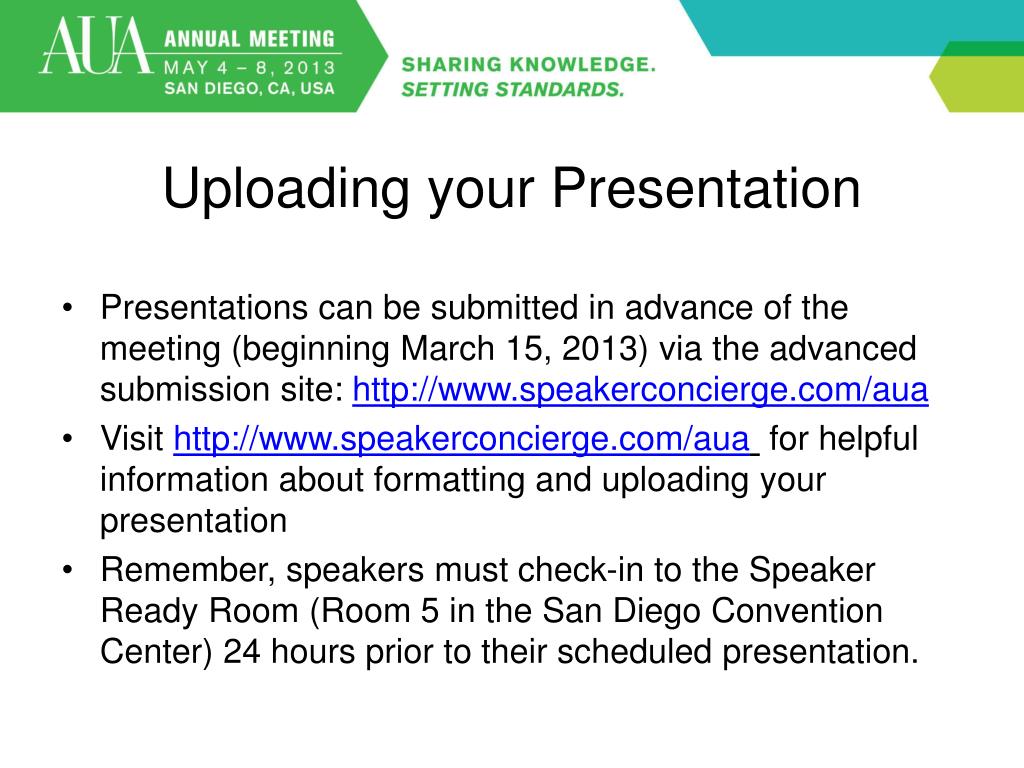 AUA ANNUAL MEETING
MAY 4 – 8, 2013
SAN DIEGO, CA, USA

SHARING KNOWLEDGE.
SETTING STANDARDS.

Uploading your Presentation

• Presentations can be submitted in advance of the meeting (beginning March 15, 2013) via the advanced submission site: http://www.speakerconcierge.com/aua
• Visit http://www.speakerconcierge.com/aua for helpful information about formatting and uploading your presentation
• Remember, speakers must check-in to the Speaker Ready Room (Room 5 in the San Diego Convention Center) 24 hours prior to their scheduled presentation.